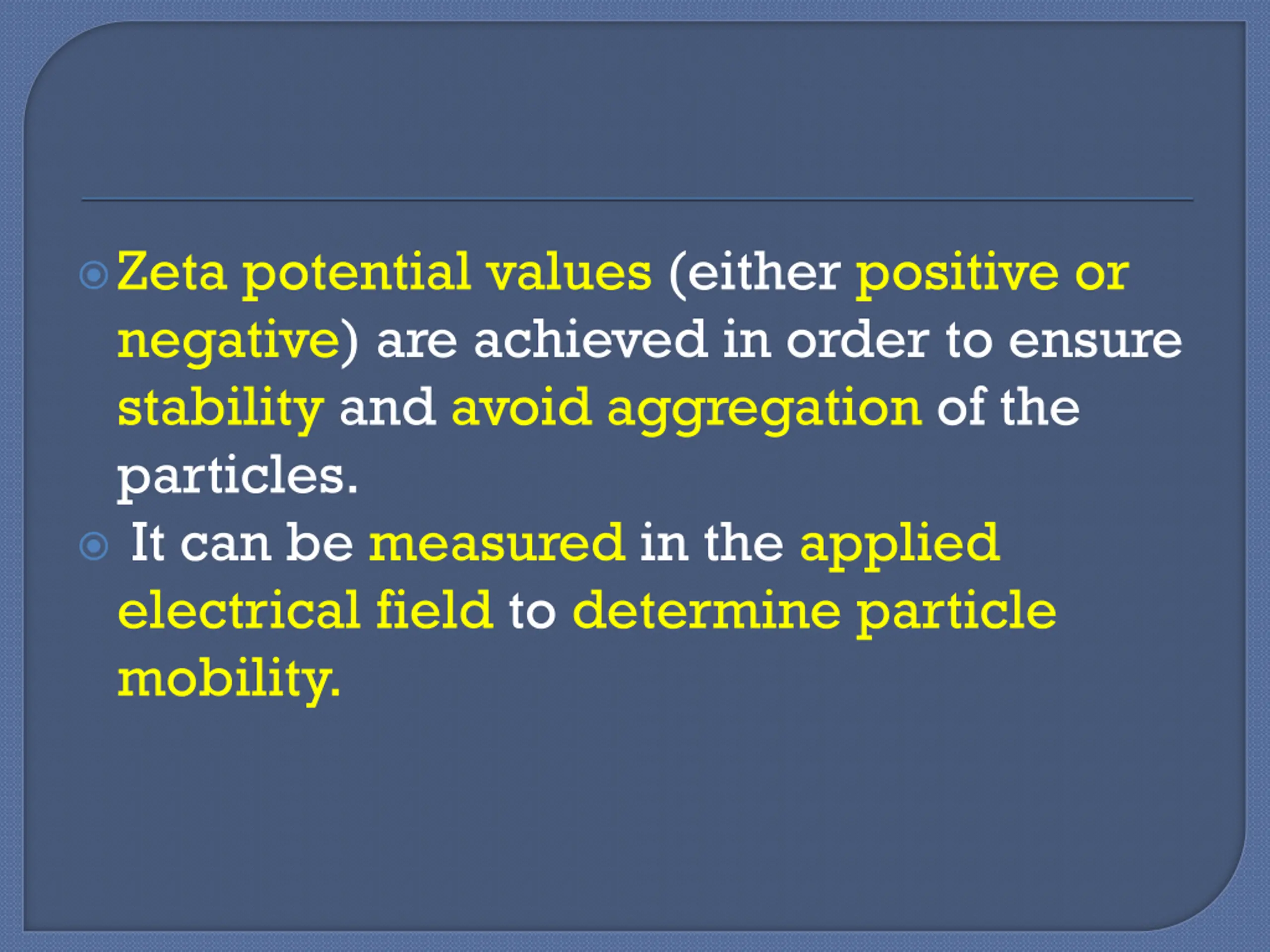 Zeta potential values (either positive or negative) are achieved in order to ensure stability and avoid aggregation of the particles.

It can be measured in the applied electrical field to determine particle mobility.